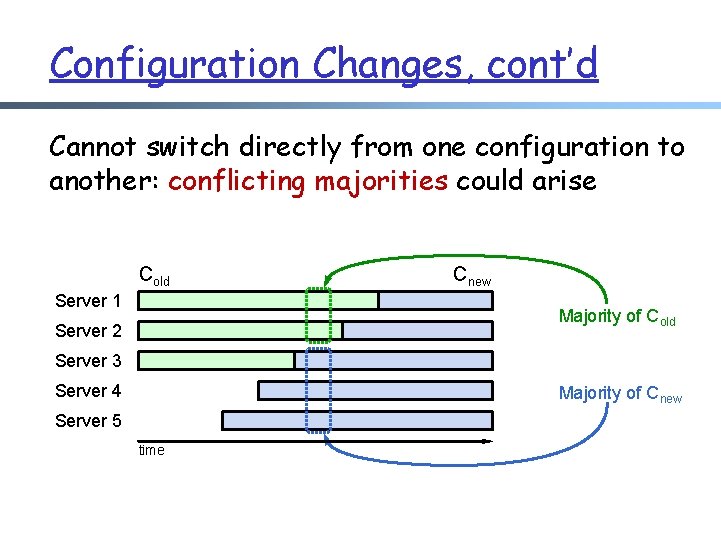 Configuration Changes, cont'd

Cannot switch directly from one configuration to another: conflicting majorities could arise

$C_{old}$

$C_{new}$

Server 1

Server 2

Server 3

Server 4

Server 5

time

Majority of $C_{old}$

Majority of $C_{new}$